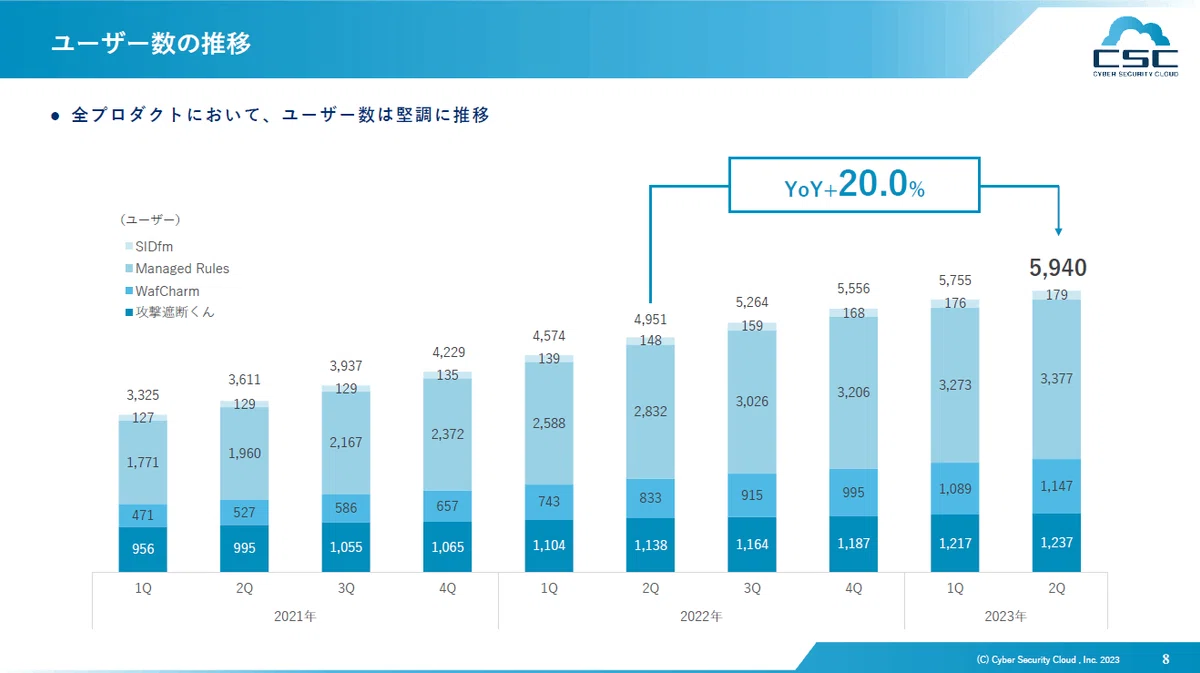 ユーザー数の推移

CSC
CYBER SECURITY CLOUD

• 全プロダクトにおいて、ユーザー数は堅調に推移

YoY+20.0%

（ユーザー）
SIDfm
Managed Rules
WafCharm
攻撃遮断くん

3,325
127
1,771
471
956

3,611
129
1,960
527
995

3,937
129
2,167
586
1,055

4,229
135
2,372
657
1,065

4,574
139
2,588
743
1,104

4,951
148
2,832
833
1,138

5,264
159
3,026
915
1,164

5,556
168
3,206
995
1,187

5,755
176
3,273
1,089
1,217

5,940
179
3,377
1,147
1,237

1Q 2Q 3Q 4Q 1Q 2Q 3Q 4Q 1Q 2Q
2021年 2022年 2023年

(C) Cyber Security Cloud , Inc. 2023 8